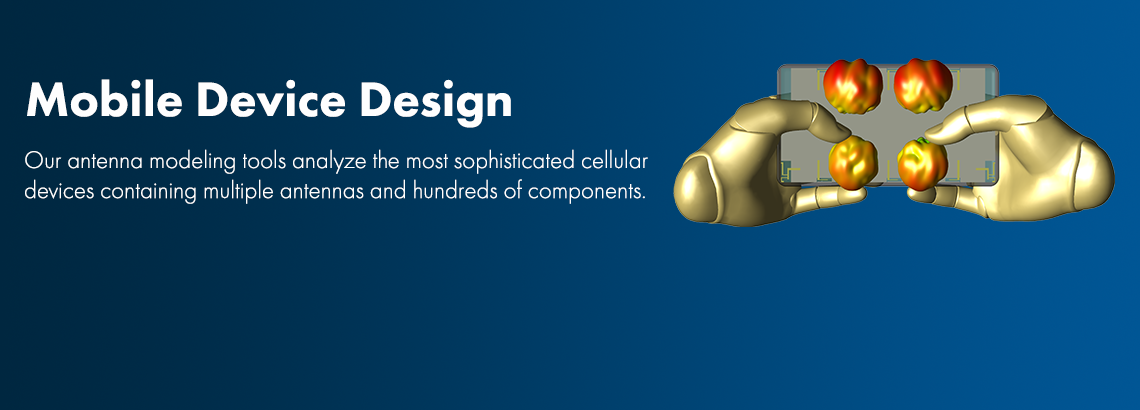 Mobile Device Design

Our antenna modeling tools analyze the most sophisticated cellular devices containing multiple antennas and hundreds of components.